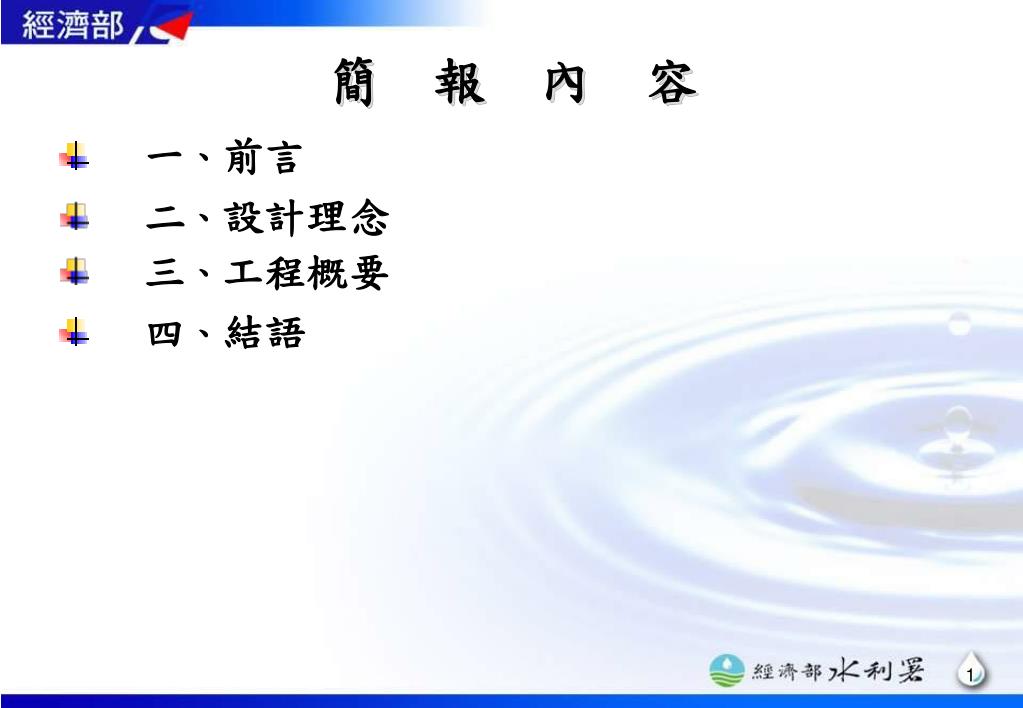 經濟部

簡 報 內 容

一、前言

二、設計理念

三、工程概要

四、結語

經濟部水利署

1